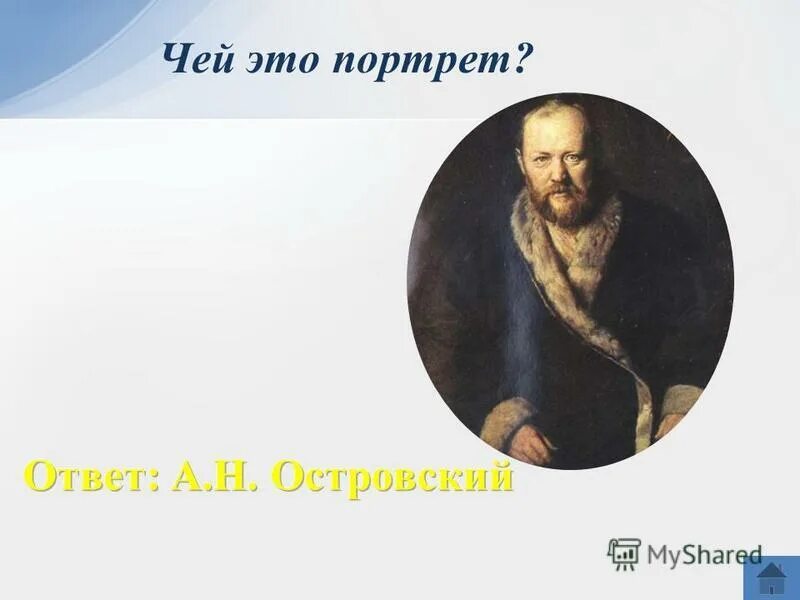 Чей это портрет?

Ответ: А.Н. Островский

MyShared